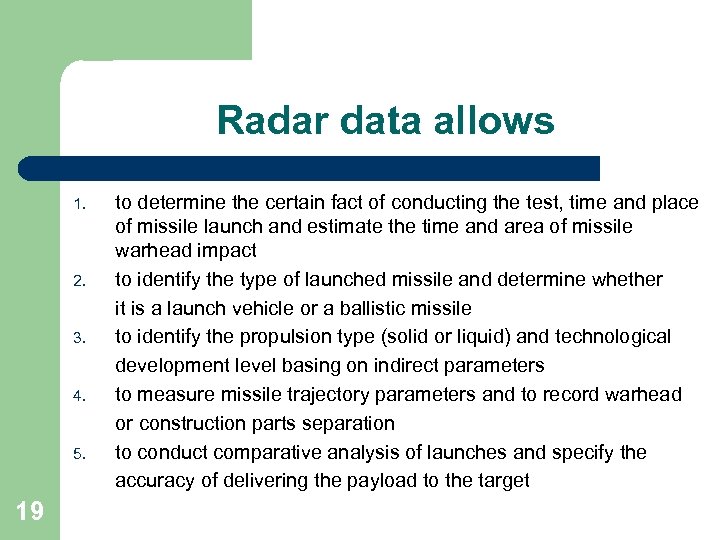 Radar data allows

1. to determine the certain fact of conducting the test, time and place of missile launch and estimate the time and area of missile warhead impact
2. to identify the type of launched missile and determine whether it is a launch vehicle or a ballistic missile
3. to identify the propulsion type (solid or liquid) and technological development level basing on indirect parameters
4. to measure missile trajectory parameters and to record warhead or construction parts separation
5. to conduct comparative analysis of launches and specify the accuracy of delivering the payload to the target

19